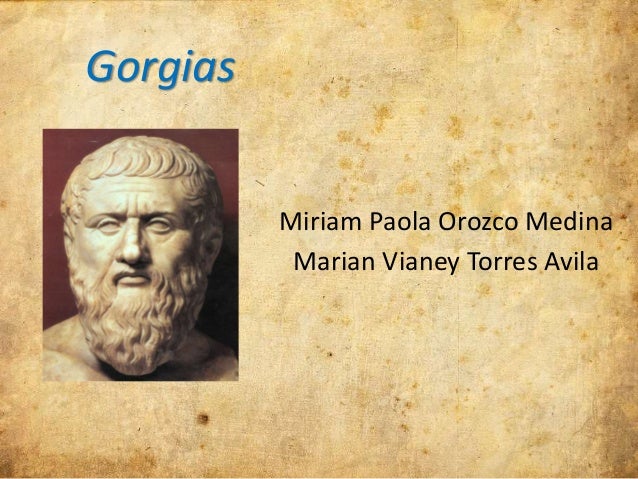 Gorgias

Miriam Paola Orozco Medina
Marian Vianey Torres Avila